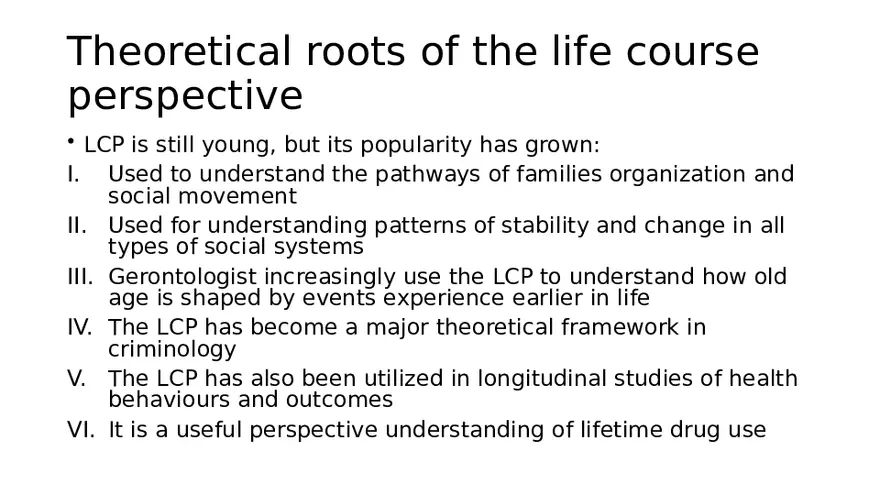 Theoretical roots of the life course perspective

• LCP is still young, but its popularity has grown:

I. Used to understand the pathways of families organization and social movement
II. Used for understanding patterns of stability and change in all types of social systems
III. Gerontologist increasingly use the LCP to understand how old age is shaped by events experience earlier in life
IV. The LCP has become a major theoretical framework in criminology
V. The LCP has also been utilized in longitudinal studies of health behaviours and outcomes
VI. It is a useful perspective understanding of lifetime drug use